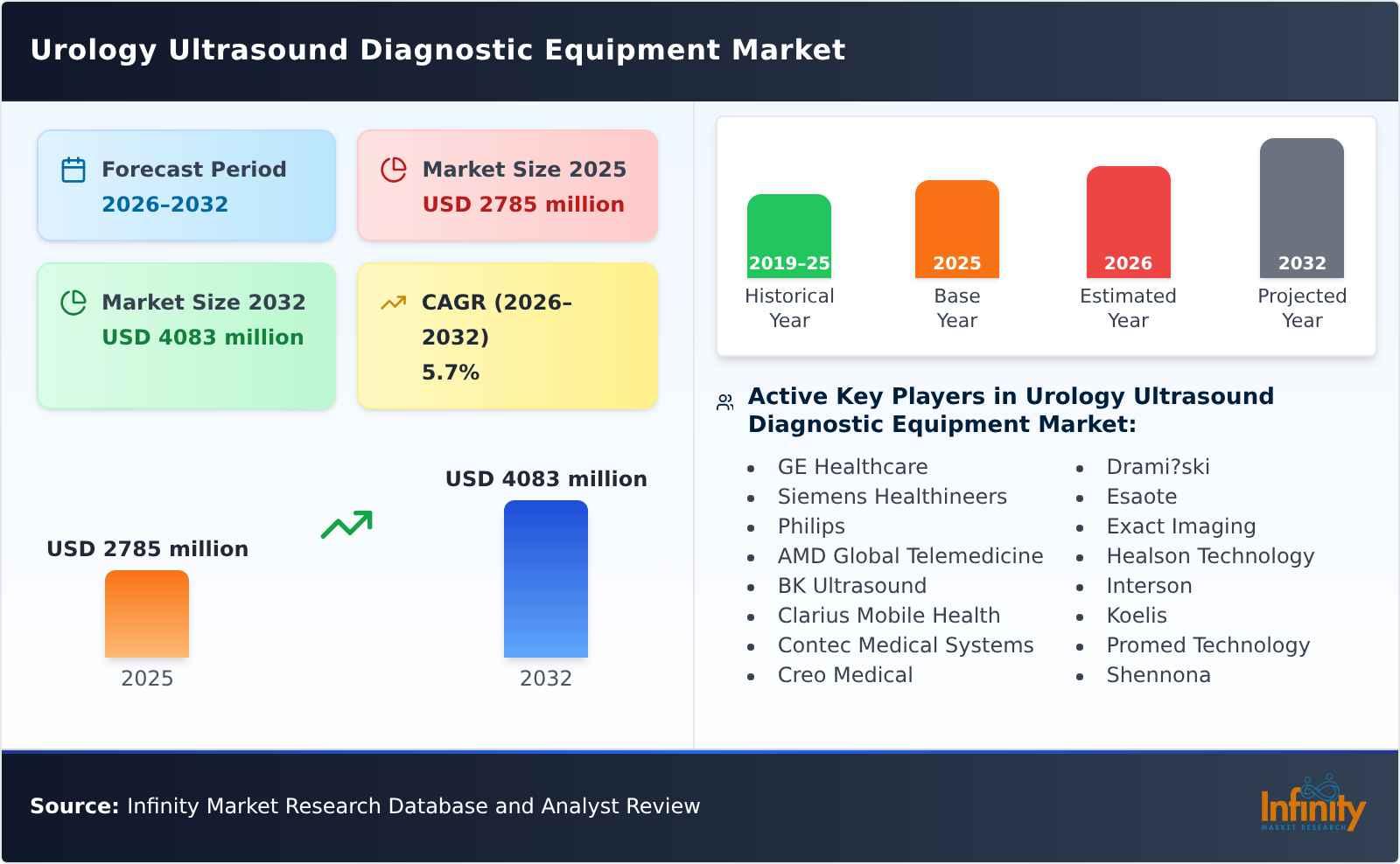 Urology Ultrasound Diagnostic Equipment Market

Forecast Period
2026–2032

Market Size 2025
USD 2785 million

Market Size 2032
USD 4083 million

CAGR (2026–2032)
5.7%

USD 2785 million
2025

USD 4083 million
2032

2019-25
Historical Year

2025
Base Year

2026
Estimated Year

2032
Projected Year

Active Key Players in Urology Ultrasound Diagnostic Equipment Market:

- GE Healthcare
- Siemens Healthineers
- Philips
- AMD Global Telemedicine
- BK Ultrasound
- Clarius Mobile Health
- Contec Medical Systems
- Creo Medical

- Drami?ski
- Esaote
- Exact Imaging
- Healson Technology
- Interson
- Koelis
- Promed Technology
- Shennona

Source: Infinity Market Research Database and Analyst Review

Infinity
MARKET RESEARCH